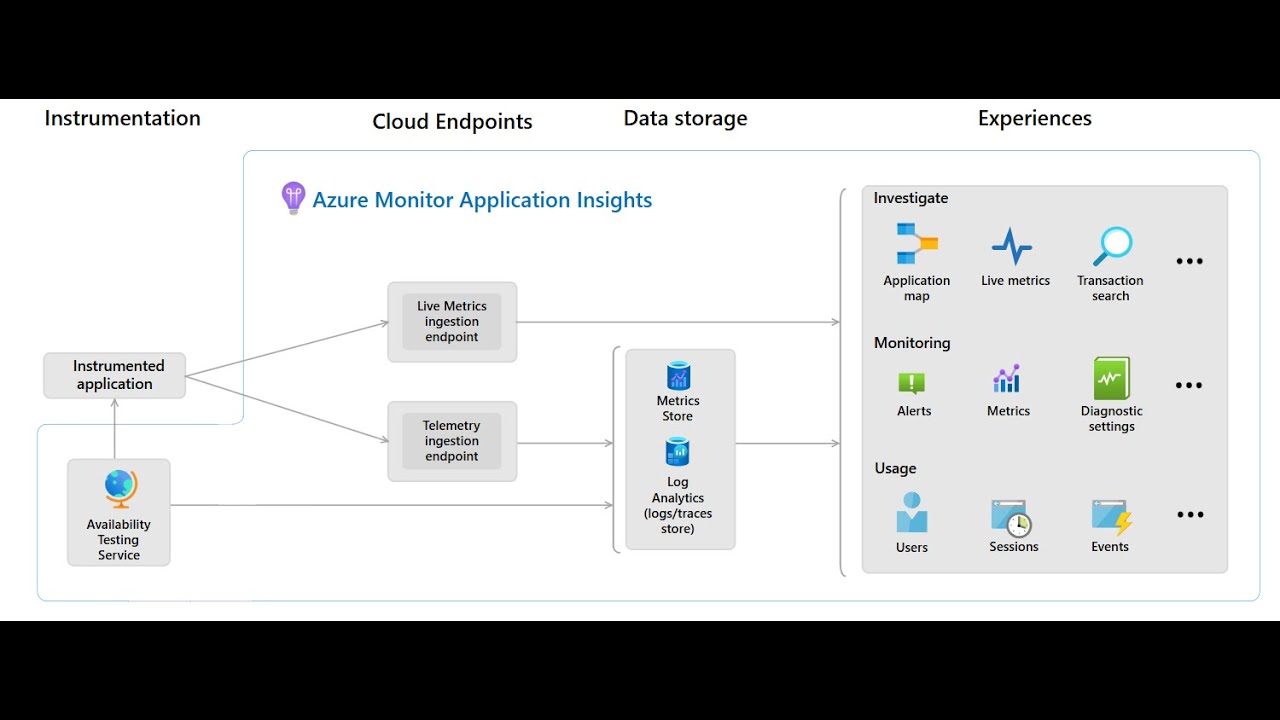 Instrumentation

Cloud Endpoints

Data storage

Experiences

Azure Monitor Application Insights

Instrumented application

Availability Testing Service

Live Metrics ingestion endpoint

Telemetry ingestion endpoint

Metrics Store

Log Analytics (logs/traces store)

Investigate

Application map

Live metrics

Transaction search

...

Monitoring

Alerts

Metrics

Diagnostic settings

...

Usage

Users

Sessions

Events

...